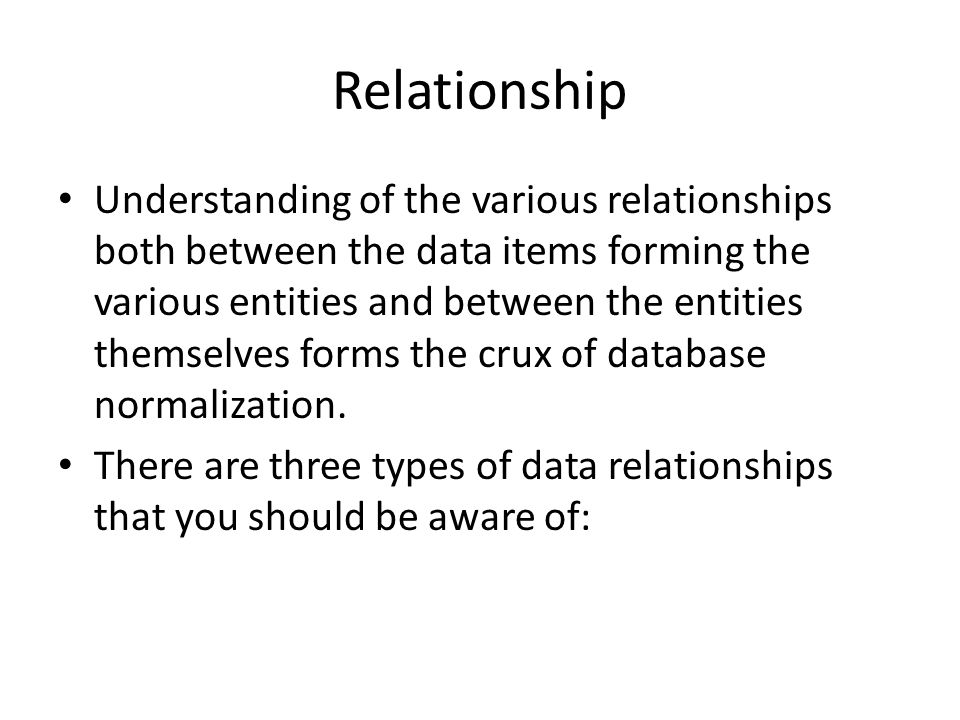 Relationship

• Understanding of the various relationships both between the data items forming the various entities and between the entities themselves forms the crux of database normalization.

• There are three types of data relationships that you should be aware of: